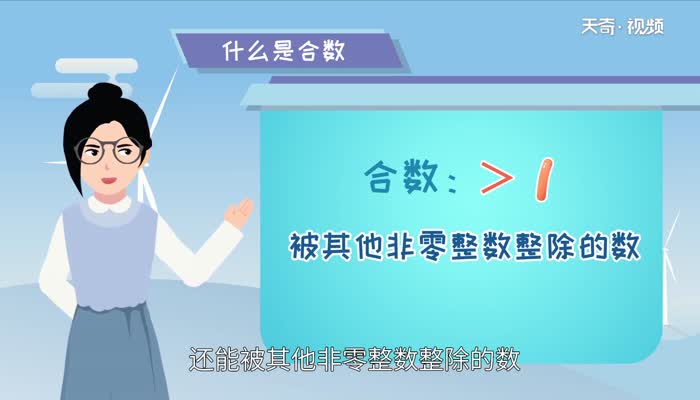 天奇·视频

什么是合数

合数：$>1$

被其他非零整数整除的数

还能被其他非零整数整除的数